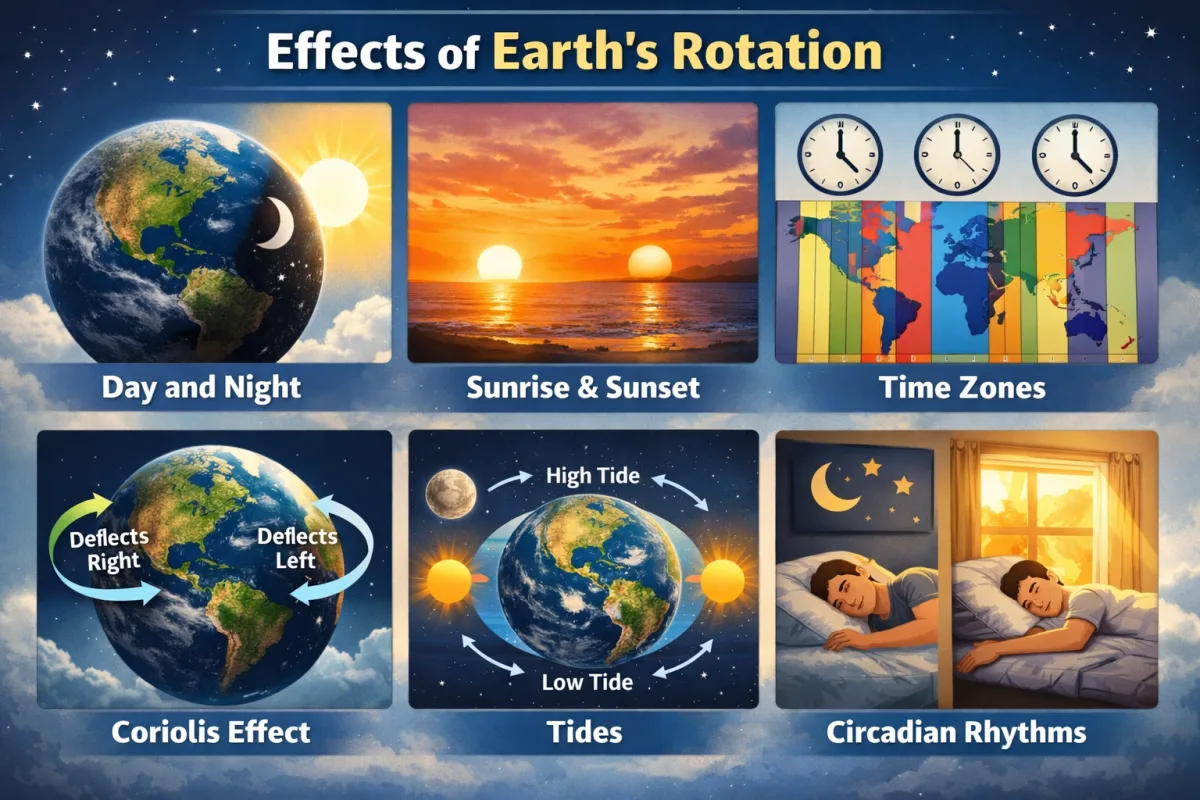 Effects of Earth's Rotation

Day and Night

Sunrise & Sunset

Time Zones

Deflects Right

Deflects Left

Coriolis Effect

High Tide

Low Tide

Tides

Circadian Rhythms